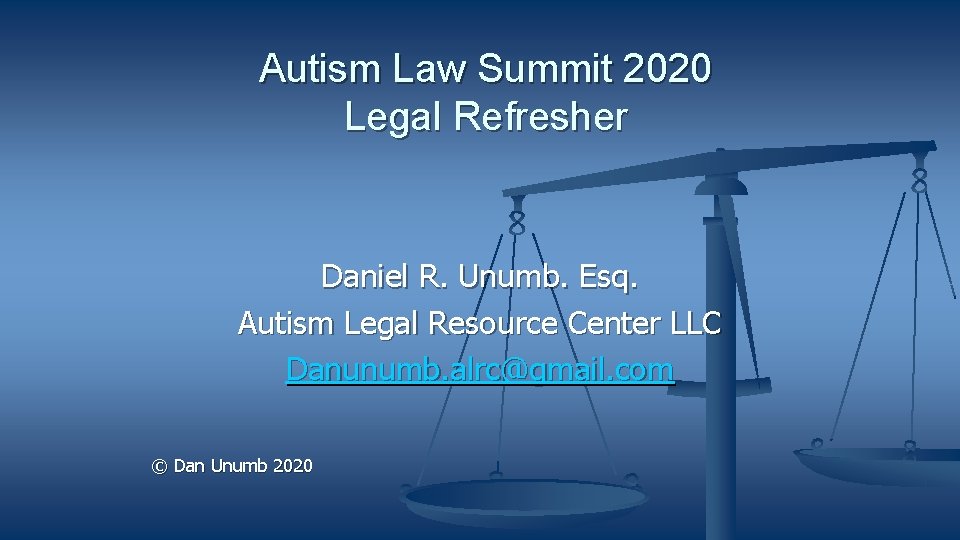 Autism Law Summit 2020
Legal Refresher

Daniel R. Unumb. Esq.
Autism Legal Resource Center LLC
Danunumb.alrc@gmail.com

© Dan Unumb 2020